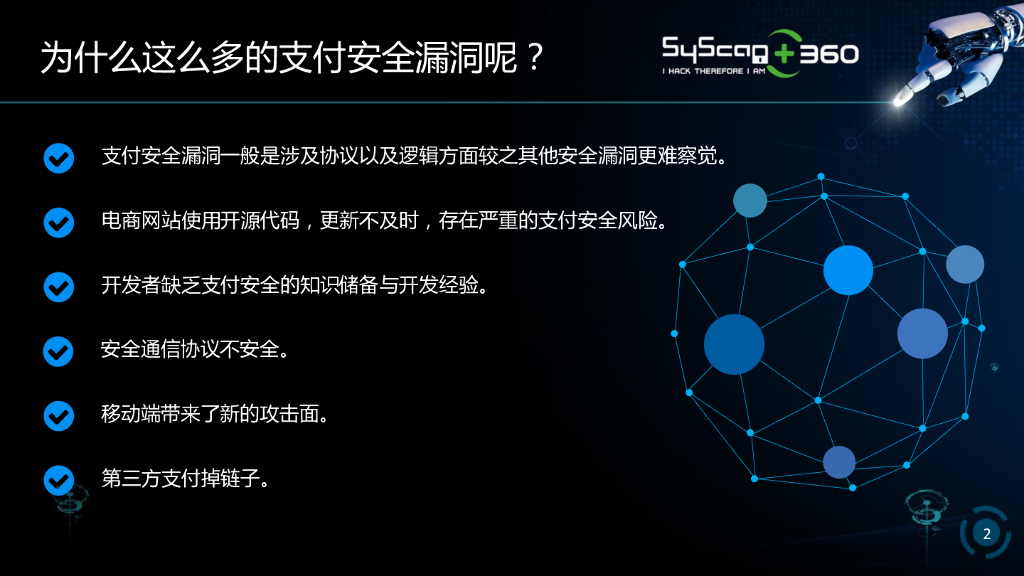 为什么这么多的支付安全漏洞呢？

SyScan+360
I HACK THEREFORE I AM

支付安全漏洞一般是涉及协议以及逻辑方面较之其他安全漏洞更难察觉。

电商网站使用开源代码，更新不及时，存在严重的支付安全风险。

开发者缺乏支付安全的知识储备与开发经验。

安全通信协议不安全。

移动端带来了新的攻击面。

第三方支付掉链子。

2